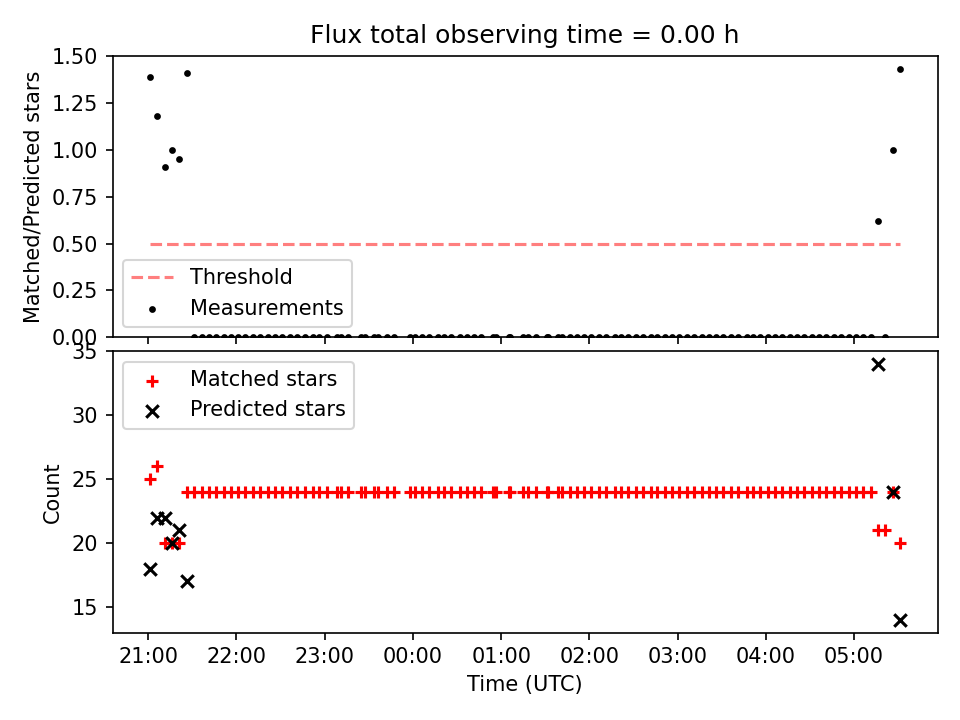 Flux total observing time = 0.00 h

Matched/Predicted stars

1.50
1.25
1.00
0.75
0.50
0.25
0.00

Threshold
Measurements

Count

35
30
25
20
15

Matched stars
Predicted stars

21:00 22:00 23:00 00:00 01:00 02:00 03:00 04:00 05:00

Time (UTC)